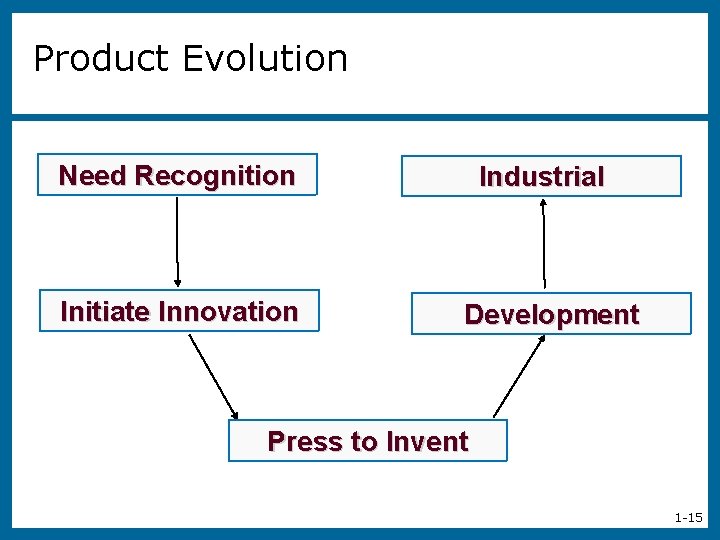 Product Evolution

Need Recognition

Initiate Innovation

Press to Invent

Development

Industrial

1-15